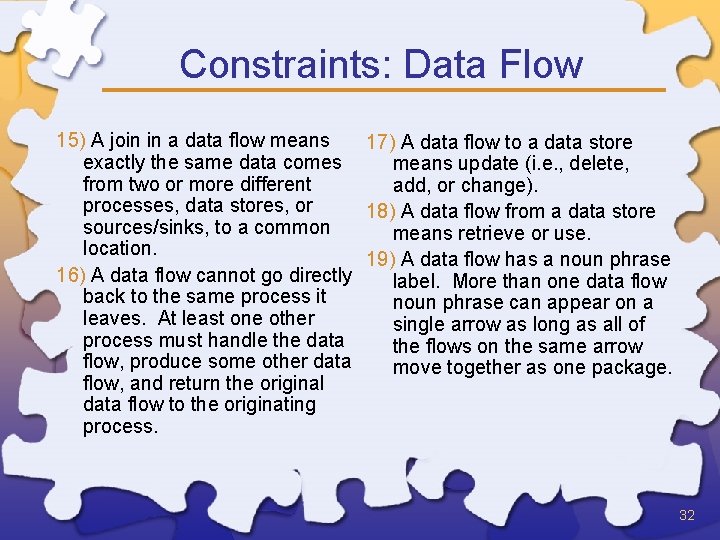 Constraints: Data Flow

15) A join in a data flow means exactly the same data comes from two or more different processes, data stores, or sources/sinks, to a common location.

16) A data flow cannot go directly back to the same process it leaves. At least one other process must handle the data flow, produce some other data flow, and return the original data flow to the originating process.

17) A data flow to a data store means update (i.e., delete, add, or change).

18) A data flow from a data store means retrieve or use.

19) A data flow has a noun phrase label. More than one data flow noun phrase can appear on a single arrow as long as all of the flows on the same arrow move together as one package.

32